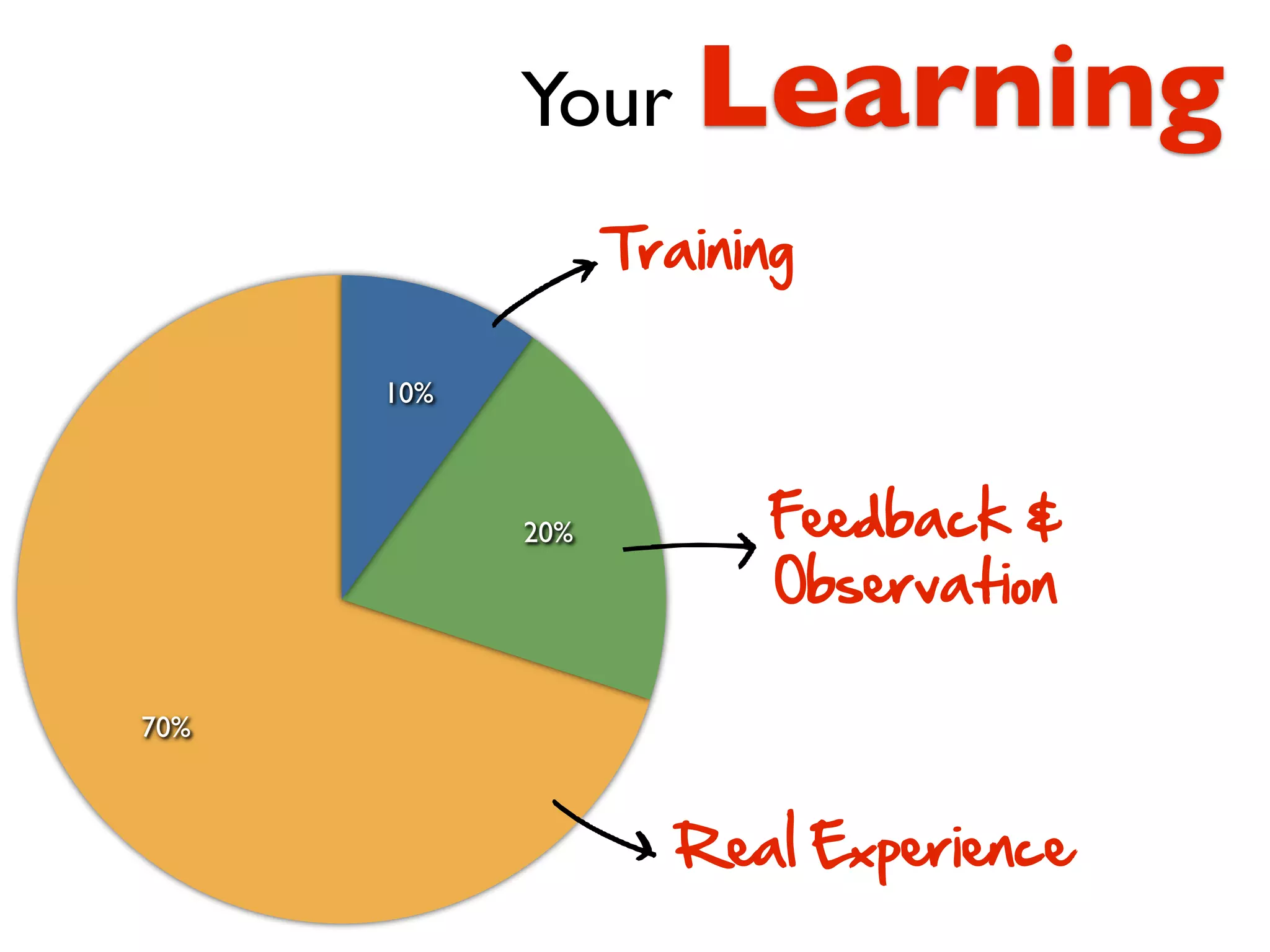 Your Learning

Training

10%

20%

Feedback & Observation

70%

Real Experience